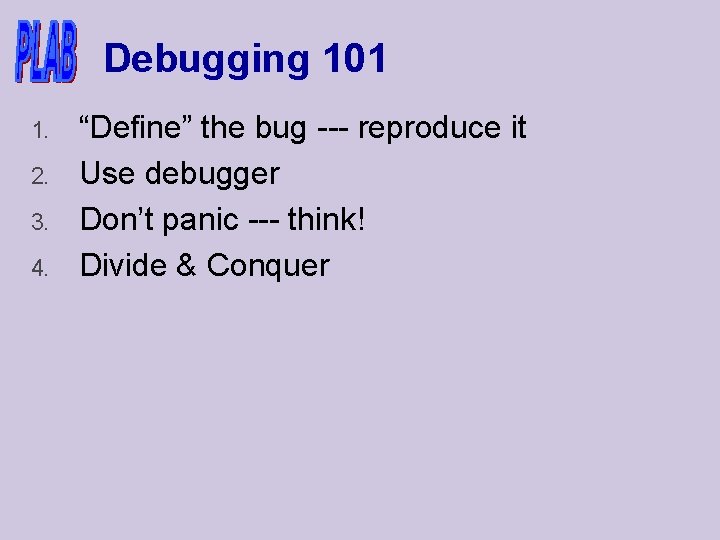 PLAB

Debugging 101

1. “Define” the bug --- reproduce it
2. Use debugger
3. Don’t panic --- think!
4. Divide & Conquer